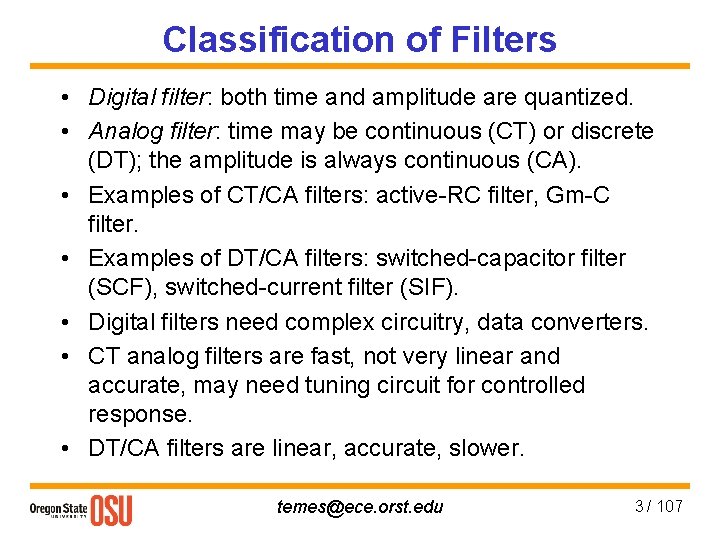 Classification of Filters

• Digital filter: both time and amplitude are quantized.
• Analog filter: time may be continuous (CT) or discrete (DT); the amplitude is always continuous (CA).
• Examples of CT/CA filters: active-RC filter, Gm-C filter.
• Examples of DT/CA filters: switched-capacitor filter (SCF), switched-current filter (SIF).
• Digital filters need complex circuitry, data converters.
• CT analog filters are fast, not very linear and accurate, may need tuning circuit for controlled response.
• DT/CA filters are linear, accurate, slower.

Oregon State UNIVERSITY OSU
temes@ece.orst.edu
3 / 107